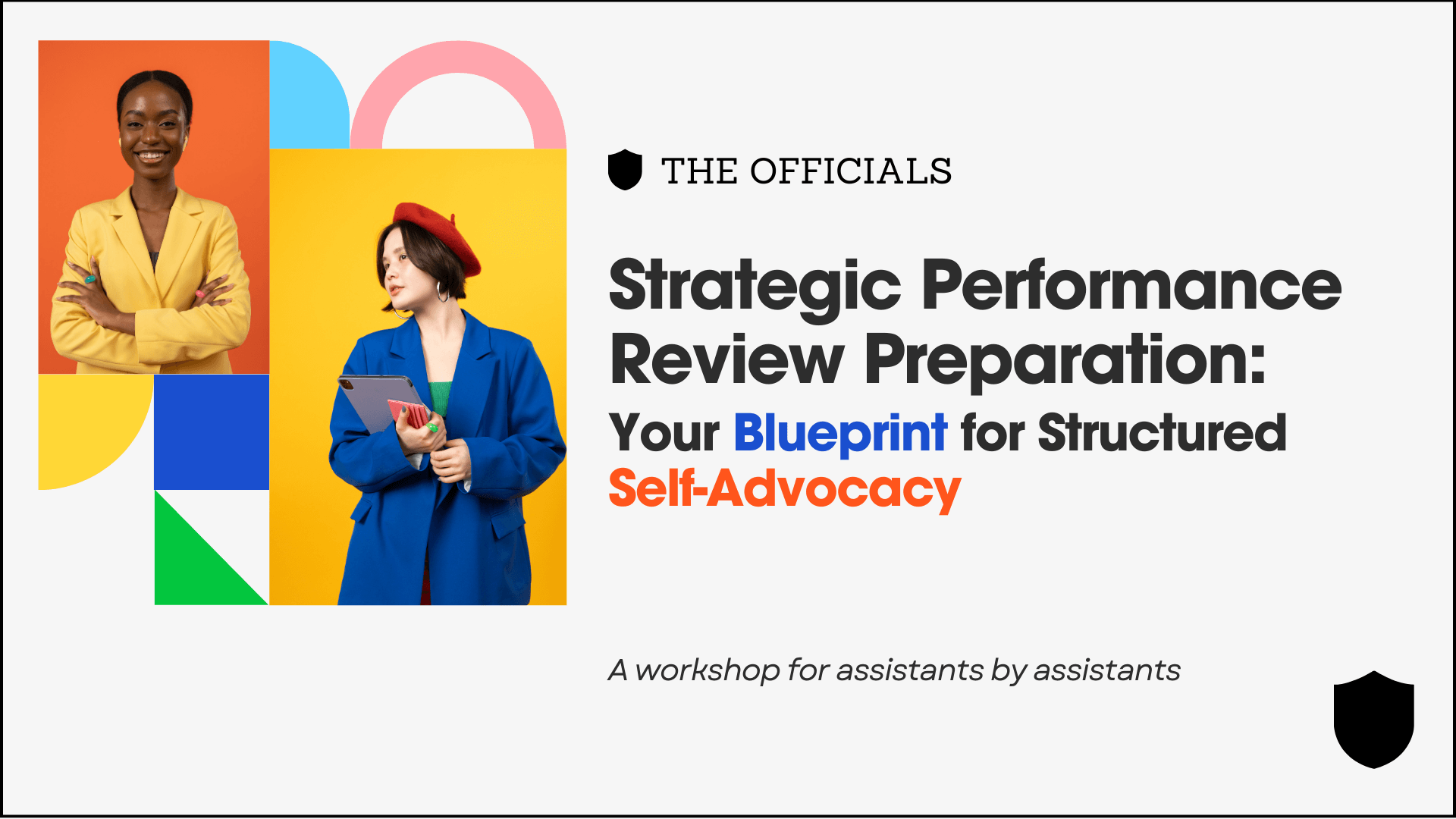 THE OFFICIALS

Strategic Performance Review Preparation:

Your Blueprint for Structured Self-Advocacy

A workshop for assistants by assistants